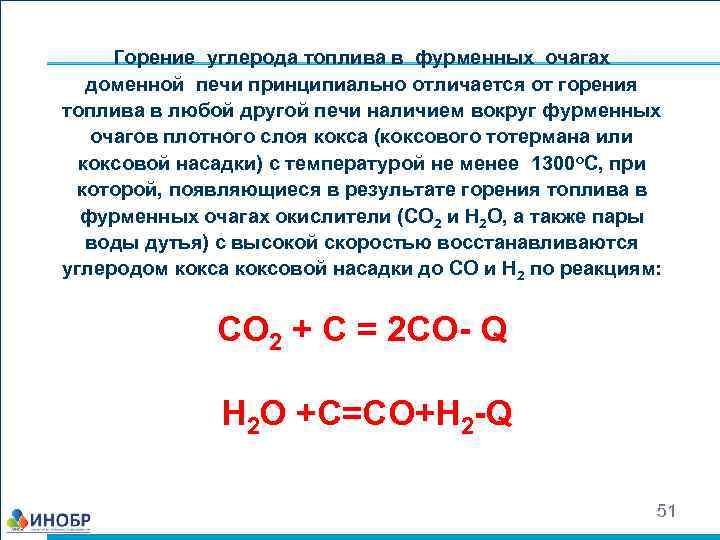 Горение углерода топлива в фурменных очагах доменной печи принципиально отличается от горения топлива в любой другой печи наличием вокруг фурменных очагов плотного слоя кокса (коксового тотермана или коксовой насадки) с температурой не менее 1300°С, при которой, появляющиеся в результате горения топлива в фурменных очагах окислители ($CO_2$ и $H_2O$, а также пары воды дутья) с высокой скоростью восстанавливаются углеродом кокса коксовой насадки до СО и $H_2$ по реакциям:

$CO_2 + C = 2CO - Q$

$H_2O + C = CO + H_2 - Q$

ИНОБР

51